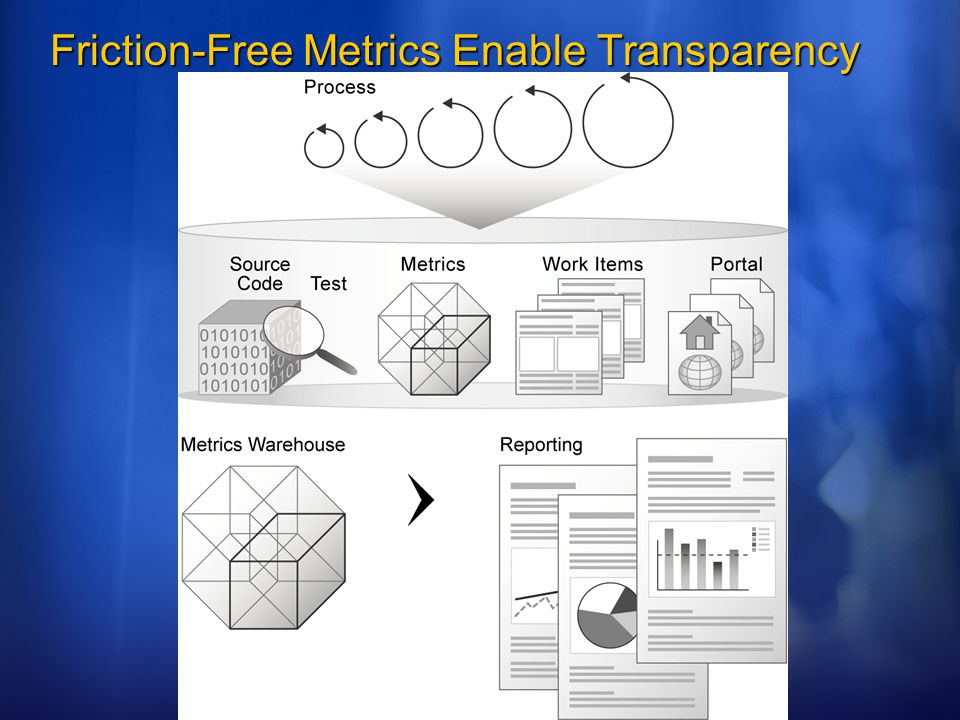 Friction-Free Metrics Enable Transparency

Process

Source Code

Test

Metrics

Work Items

Portal

0101010
1010101
0101010
1010101

Metrics Warehouse

Reporting